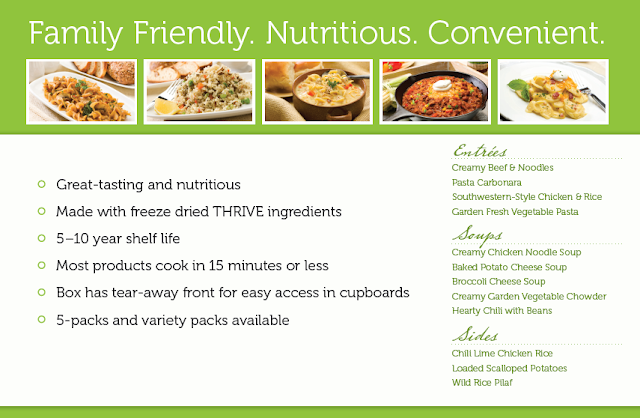 Family Friendly. Nutritious. Convenient.

Great-tasting and nutritious

Made with freeze dried THRIVE ingredients

5–10 year shelf life

Most products cook in 15 minutes or less

Box has tear-away front for easy access in cupboards

5-packs and variety packs available

Entrées

Creamy Beef & Noodles

Pasta Carbonara

Southwestern-Style Chicken & Rice

Garden Fresh Vegetable Pasta

Soups

Creamy Chicken Noodle Soup

Baked Potato Cheese Soup

Broccoli Cheese Soup

Creamy Garden Vegetable Chowder

Hearty Chili with Beans

Sides

Chili Lime Chicken Rice

Loaded Scalloped Potatoes

Wild Rice Pilaf